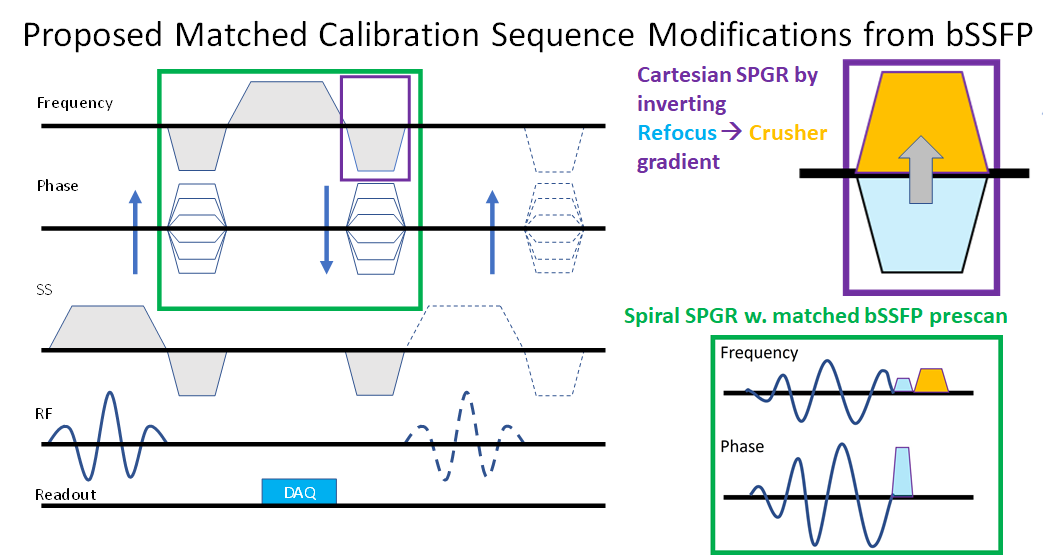 Proposed Matched Calibration Sequence Modifications from bSSFP

Frequency

Phase

SS

RF

Readout

DAQ

Cartesian SPGR by inverting Refocus → Crusher gradient

Spiral SPGR w. matched bSSFP prescan

Frequency

Phase